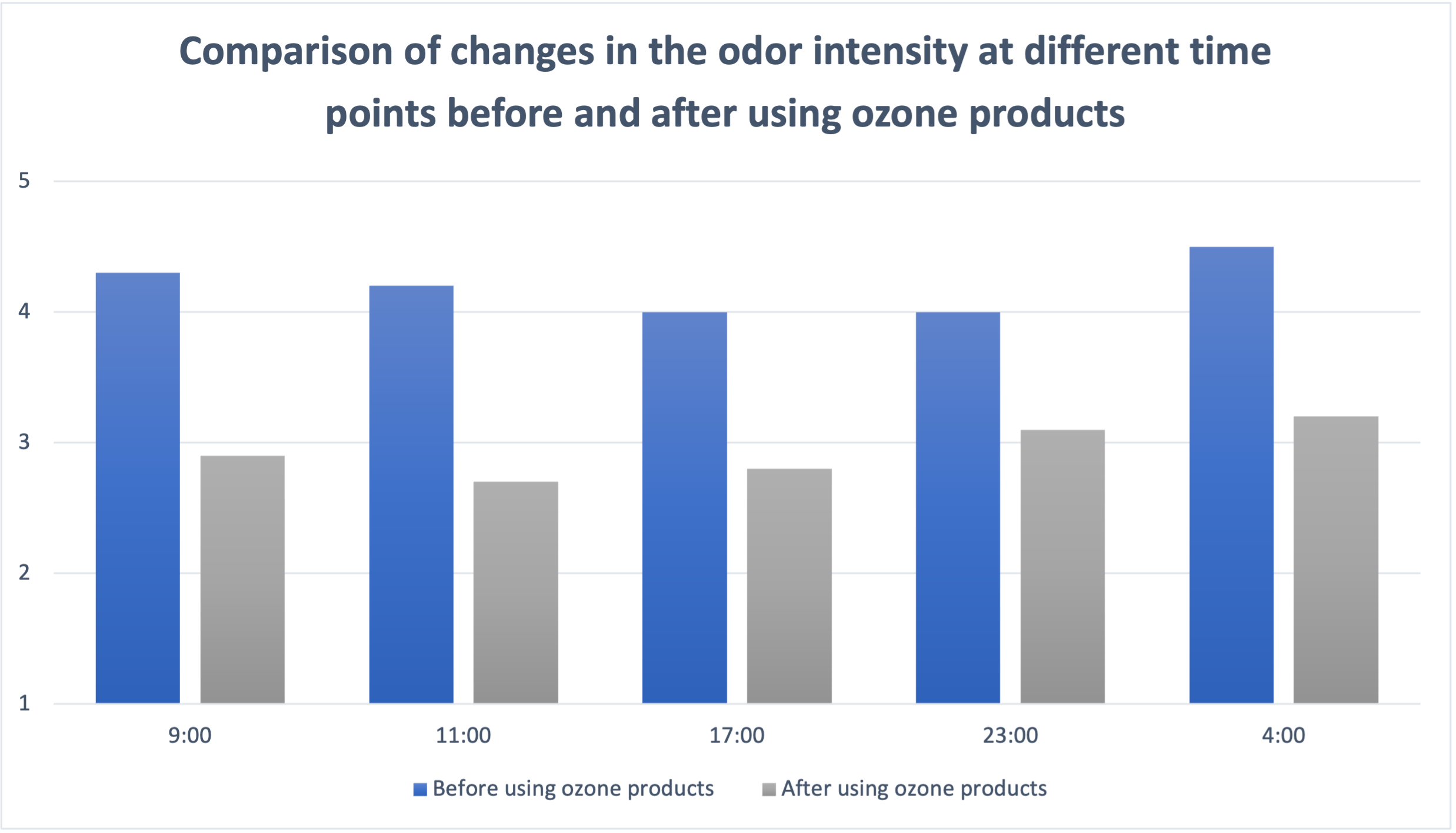 Comparison of changes in the odor intensity at different time points before and after using ozone products

5
4
3
2
1

9:00
11:00
17:00
23:00
4:00

Before using ozone products
After using ozone products